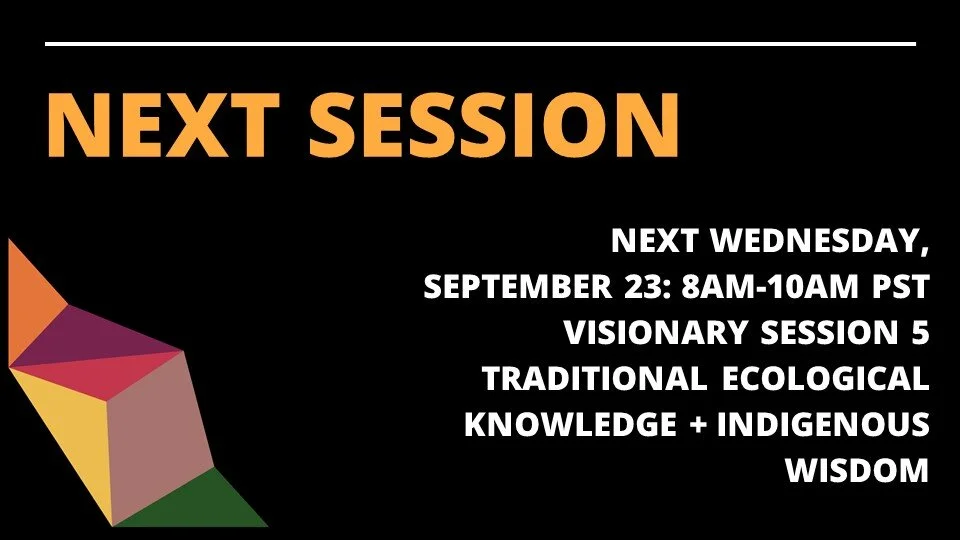 NEXT SESSION

NEXT WEDNESDAY, SEPTEMBER 23: 8AM-10AM PST
VISIONARY SESSION 5
TRADITIONAL ECOLOGICAL KNOWLEDGE + INDIGENOUS WISDOM